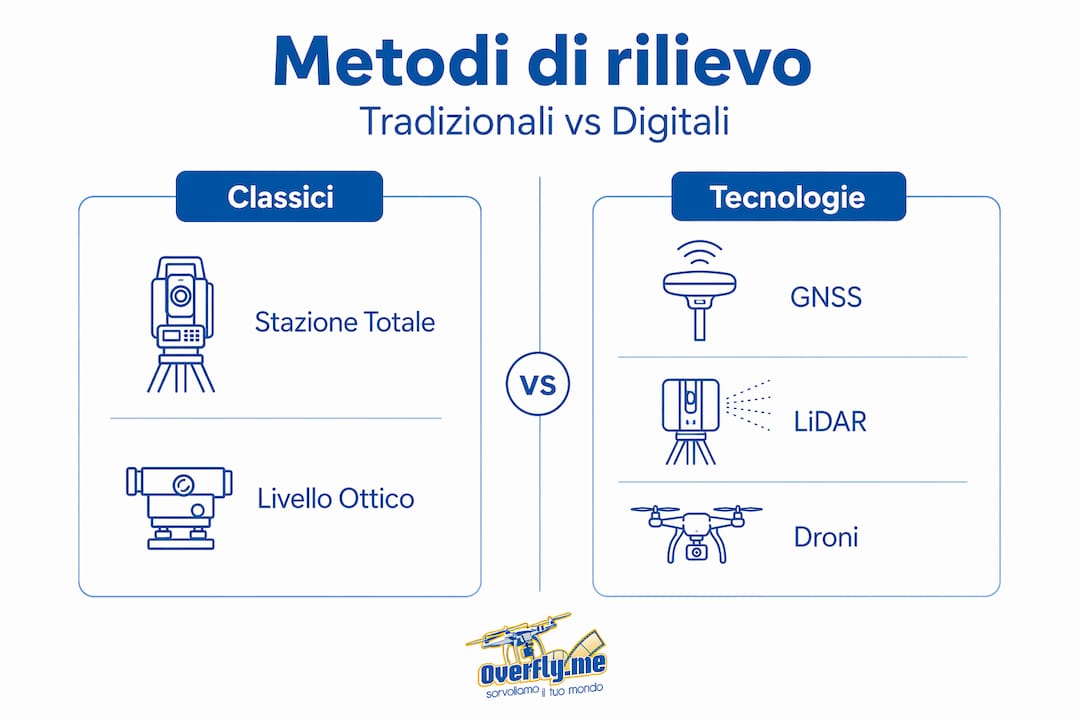 Metodi di rilievo
Tradizionali vs Digitali

Classici

Stazione Totale

Livello Ottico

VS

Tecnologie

GNSS

LiDAR

Droni

Overfly.me
sorvoliamo il tuo mondo